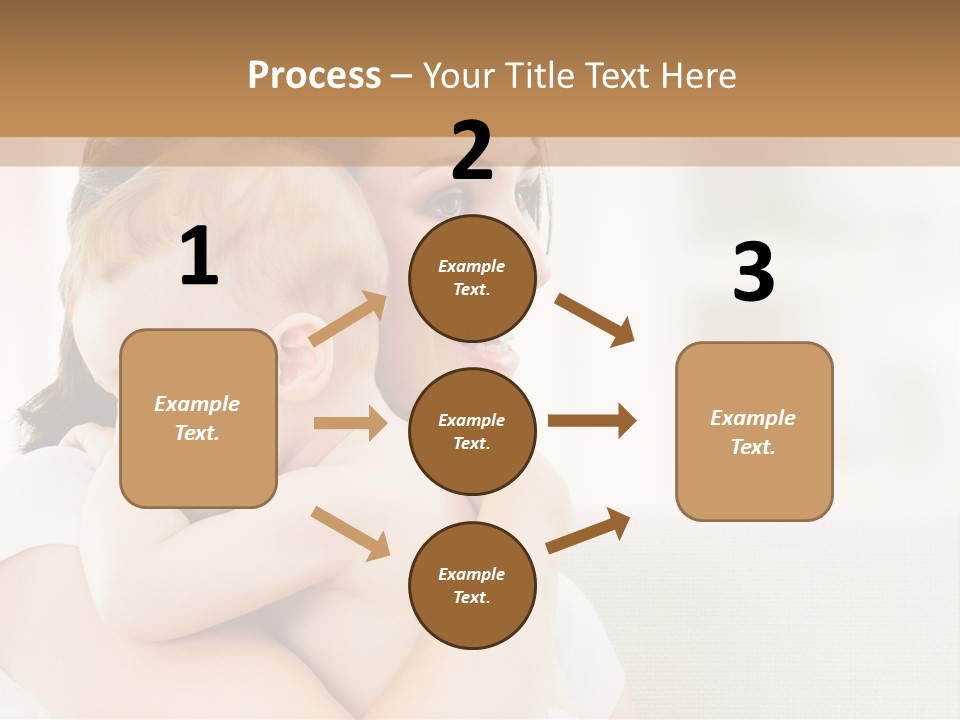 Process – Your Title Text Here

1

Example Text.

2

Example Text.

Example Text.

Example Text.

3

Example Text.